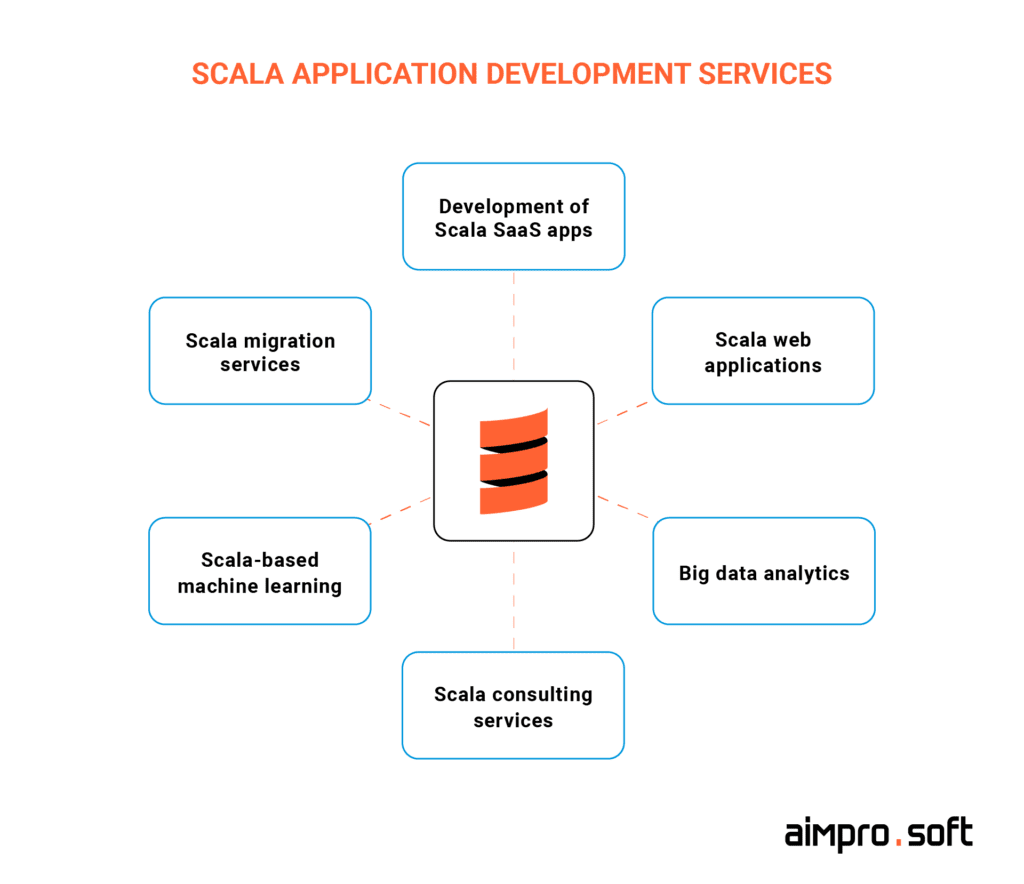 SCALA APPLICATION DEVELOPMENT SERVICES

Development of Scala SaaS apps

Scala migration services

Scala web applications

Scala-based machine learning

Big data analytics

Scala consulting services

aimpro.soft